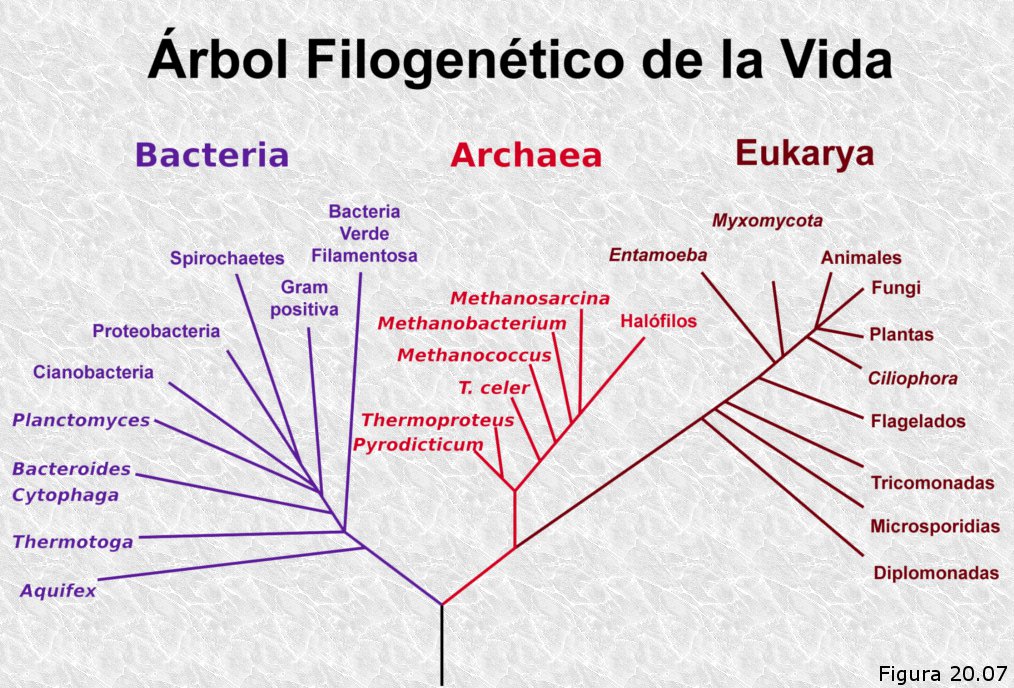 Árbol Filogenético de la Vida

Bacteria

Archaea

Eukarya

Bacteria Verde Filamentosa

Spirochaetes

Gram positiva

Proteobacteria

Cianobacteria

Planctomyces

Bacteroides Cytophaga

Thermotoga

Aquifex

Methanosarcina

Methanobacterium

Halófilos

Methanococcus

T. celer

Thermoproteus

Pyrodicticum

Myxomycota

Entamoeba

Animales

Fungi

Plantas

Ciliophora

Flagelados

Tricomonadas

Microsporidias

Diplomonadas

Figura 20.07